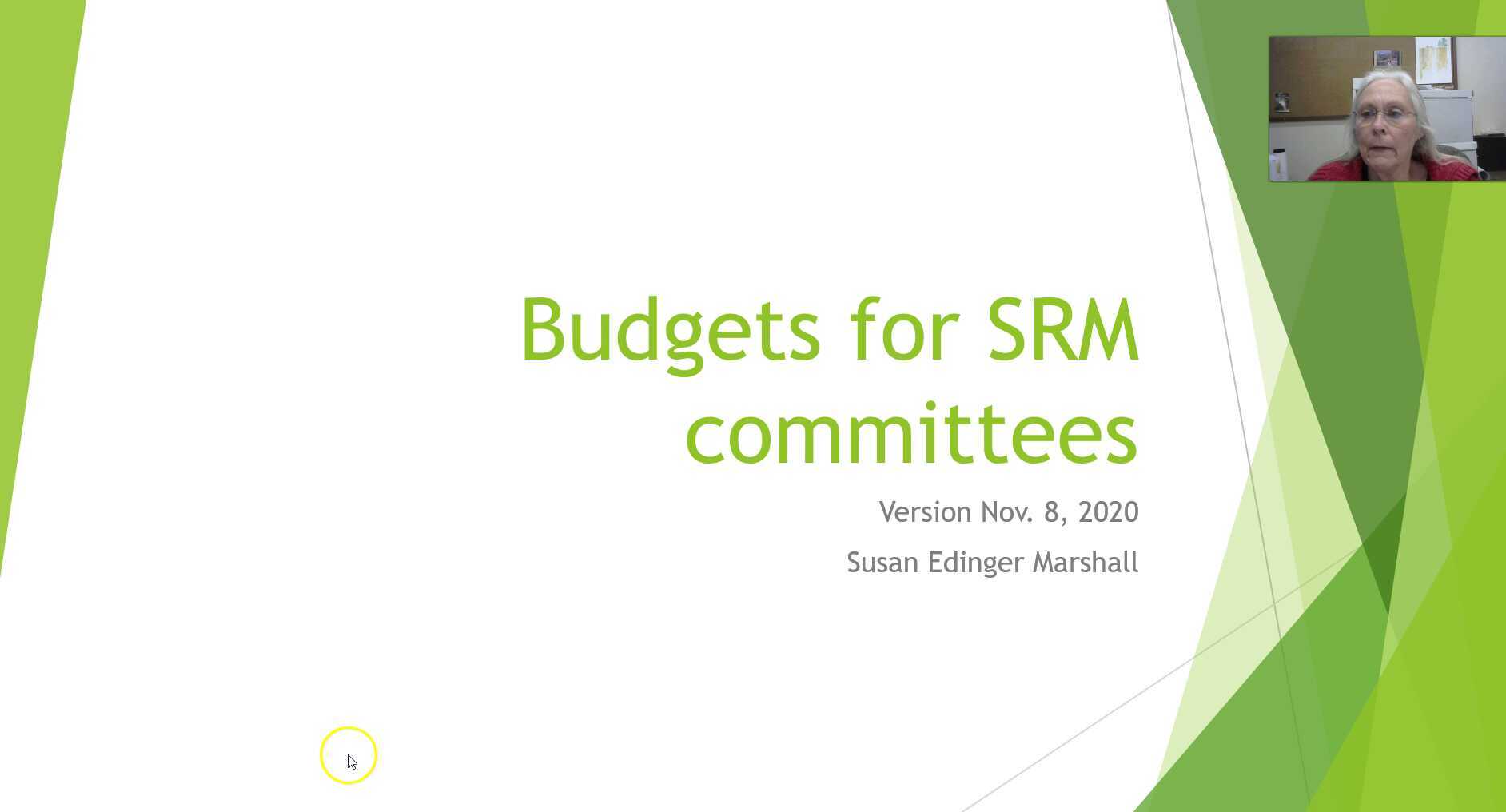 Budgets for SRM committees

Version Nov. 8, 2020

Susan Edinger Marshall